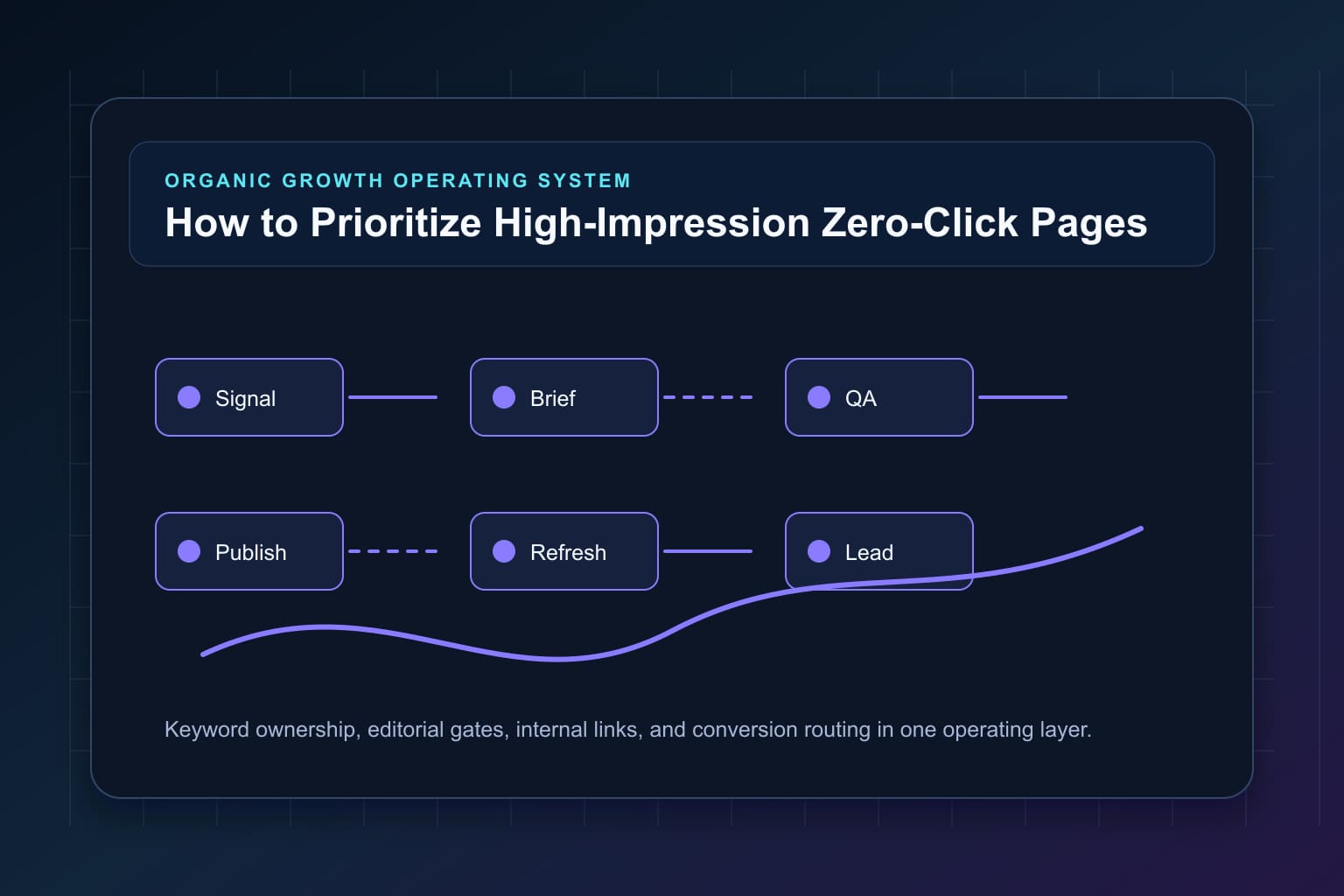 ORGANIC GROWTH OPERATING SYSTEM
How to Prioritize High-Impression Zero-Click Pages

Signal

Brief

QA

Publish

Refresh

Lead

Keyword ownership, editorial gates, internal links, and conversion routing in one operating layer.